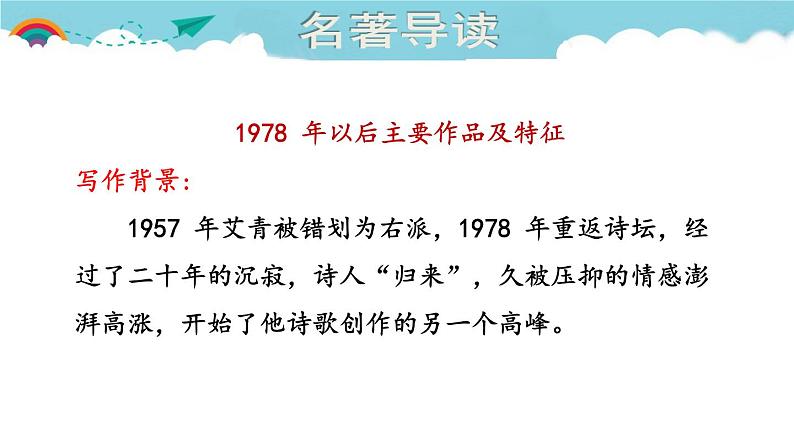 名著导读

1978 年以后主要作品及特征

写作背景：

1957 年艾青被错划为右派，1978 年重返诗坛，经过了二十年的沉寂，诗人“归来”，久被压抑的情感澎湃高涨，开始了他诗歌创作的另一个高峰。